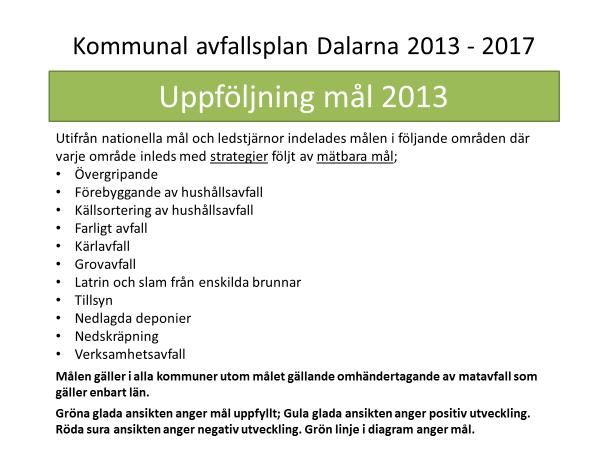 Kommunal avfallsplan Dalarna 2013 - 2017

Uppföljning mål 2013

Utifrån nationella mål och ledstjärnor indelades målen i följande områden där varje område inleds med strategier följt av mätbara mål;
• Övergripande
• Förebyggande av hushållsavfall
• Källsortering av hushållsavfall
• Farligt avfall
• Kärlavfall
• Grovavfall
• Latrin och slam från enskilda brunnar
• Tillsyn
• Nedlagda deponier
• Nedskräpning
• Verksamhetsavfall

Målen gäller i alla kommuner utom målet gällande omhändertagande av matavfall som gäller enbart län.

Gröna glada ansikten anger mål uppfyllt; Gula glada ansikten anger positiv utveckling. Röda sura ansikten anger negativ utveckling. Grön linje i diagram anger mål.